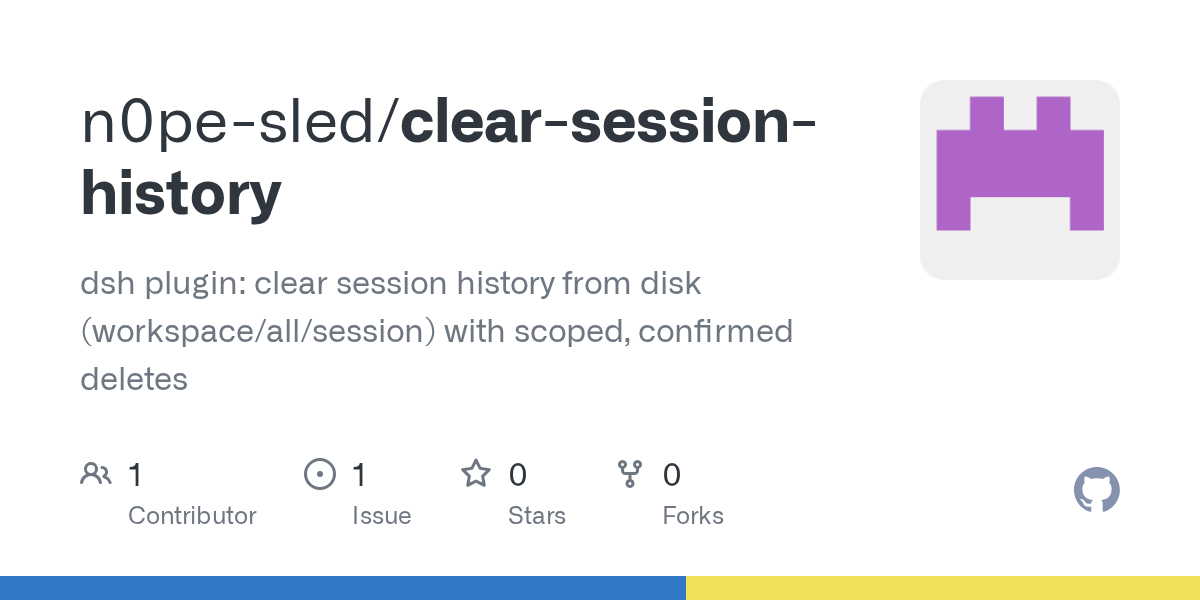 n0pe-sled/clear-session-history

dsh plugin: clear session history from disk (workspace/all/session) with scoped, confirmed deletes

1 Contributor
1 Issue
0 Stars
0 Forks